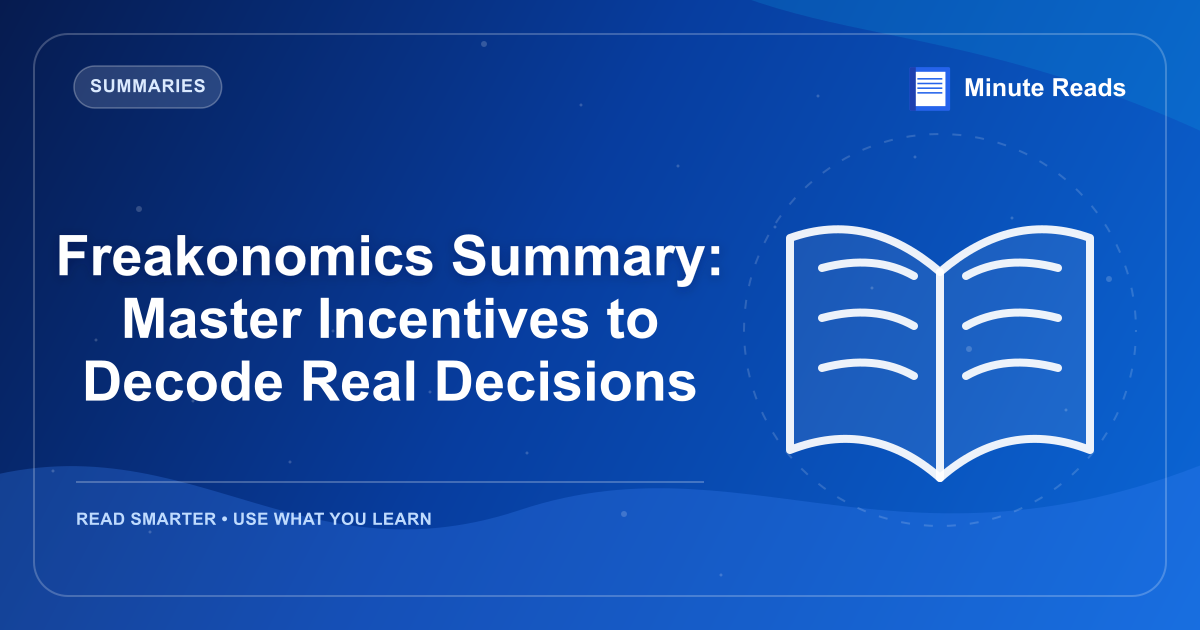 SUMMARIES

Minute Reads

Freakonomics Summary: Master Incentives to Decode Real Decisions

READ SMARTER • USE WHAT YOU LEARN